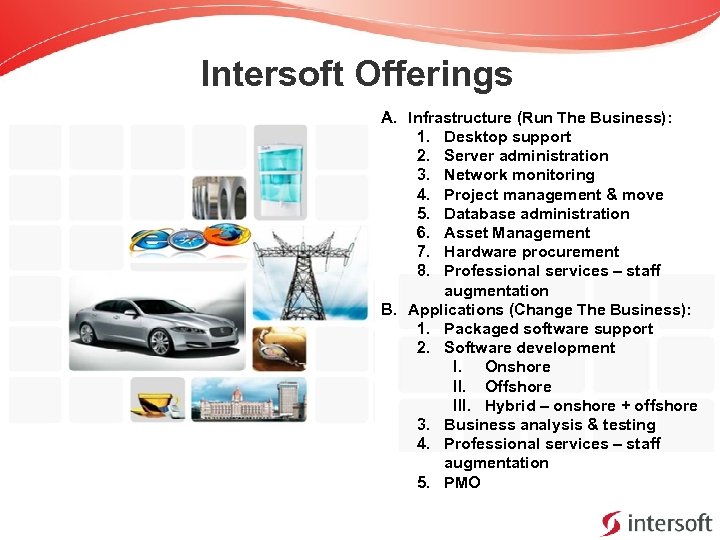 Intersoft Offerings

A. Infrastructure (Run The Business):
1. Desktop support
2. Server administration
3. Network monitoring
4. Project management & move
5. Database administration
6. Asset Management
7. Hardware procurement
8. Professional services – staff augmentation

B. Applications (Change The Business):
1. Packaged software support
2. Software development
I. Onshore
II. Offshore
III. Hybrid – onshore + offshore
3. Business analysis & testing
4. Professional services – staff augmentation
5. PMO

intersoft